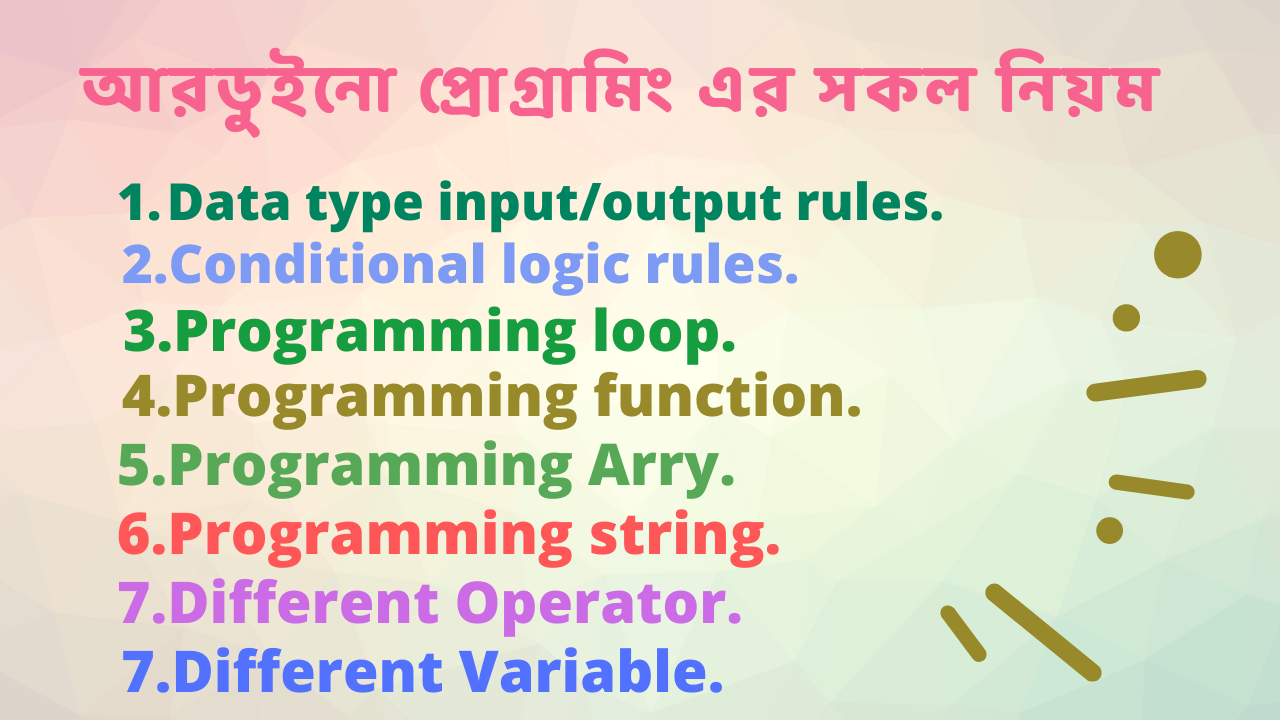 আরডুইনো প্রোগ্রামিং এর সকল নিয়ম

1.Data type input/output rules.
2.Conditional logic rules.
3.Programming loop.
4.Programming function.
5.Programming Arry.
6.Programming string.
7.Different Operator.
7.Different Variable.